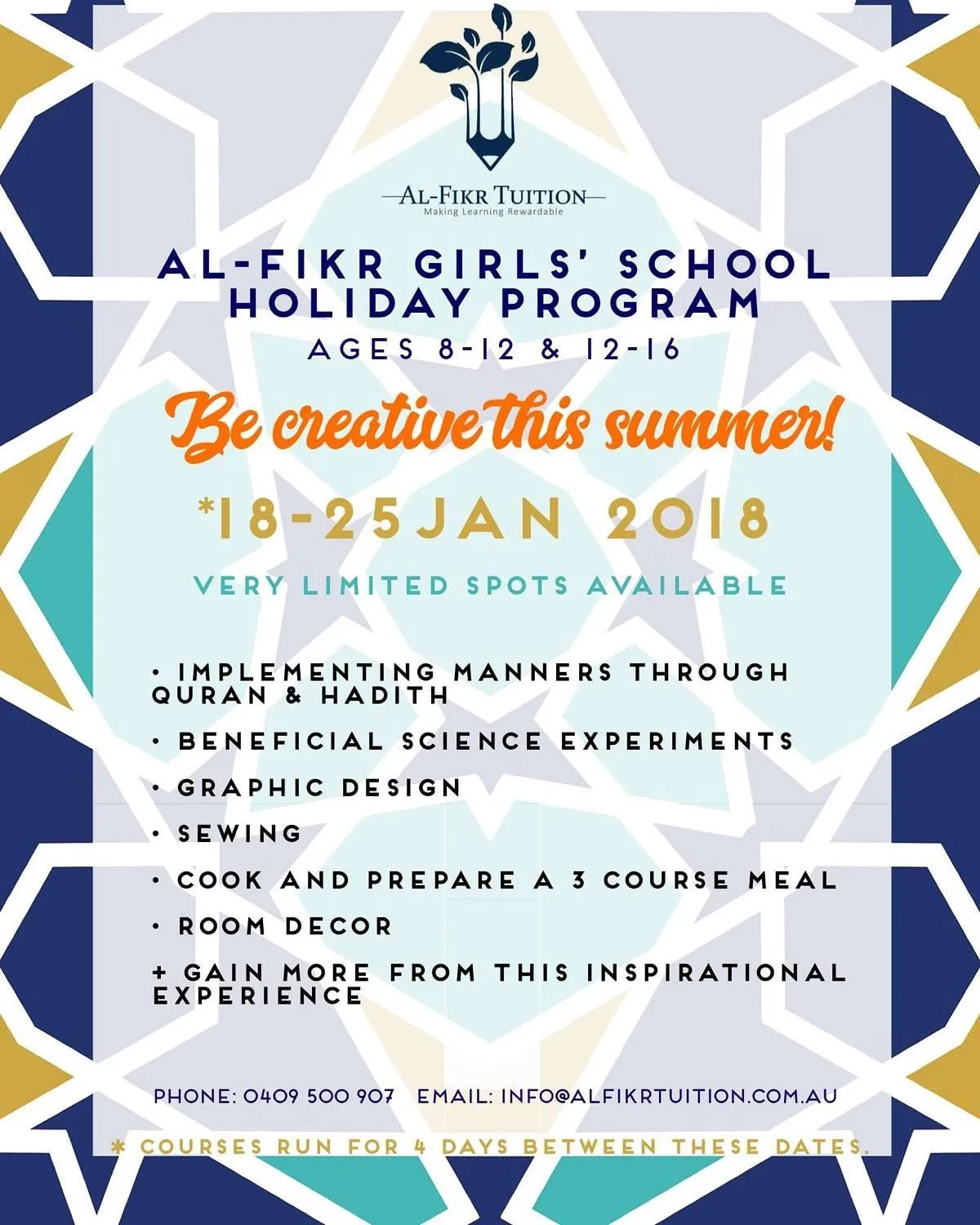 AL-FIKR TUITION
Making Learning Rewardable

AL-FIKR GIRLS' SCHOOL HOLIDAY PROGRAM
AGES 8-12 & 12-16

Be creative this summer!

*18-25JAN 2018

VERY LIMITED SPOTS AVAILABLE

• IMPLEMENTING MANNERS THROUGH QURAN & HADITH
• BENEFICIAL SCIENCE EXPERIMENTS
• GRAPHIC DESIGN
• SEWING
• COOK AND PREPARE A 3 COURSE MEAL
• ROOM DECOR
+ GAIN MORE FROM THIS INSPIRATIONAL EXPERIENCE

PHONE: 0409 500 907 EMAIL: INFO@ALFIKRTUITION.COM.AU

* COURSES RUN FOR 4 DAYS BETWEEN THESE DATES.